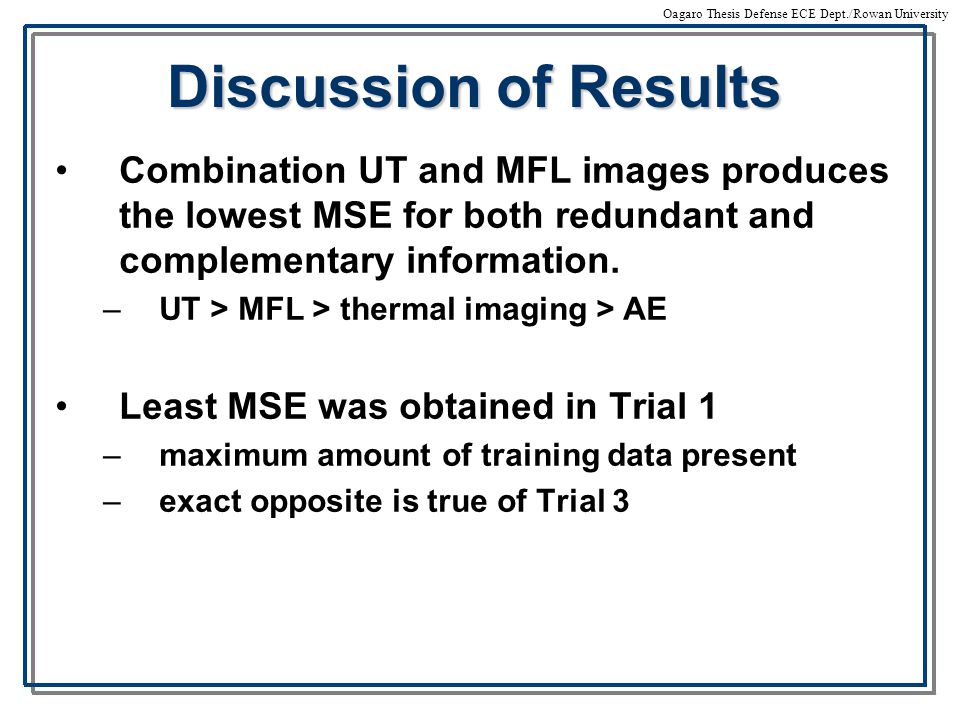 Oagaro Thesis Defense ECE Dept./Rowan University

Discussion of Results

• Combination UT and MFL images produces the lowest MSE for both redundant and complementary information.
– UT > MFL > thermal imaging > AE

• Least MSE was obtained in Trial 1
– maximum amount of training data present
– exact opposite is true of Trial 3